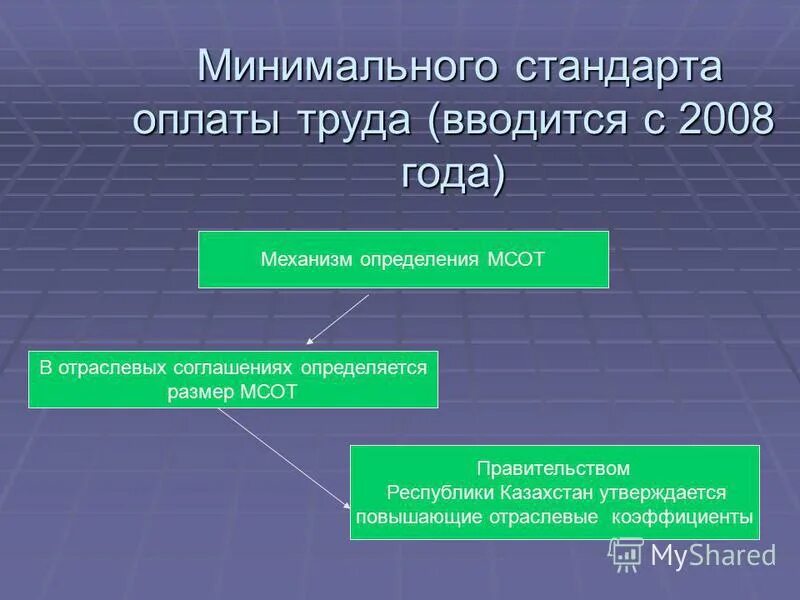 Минимального стандарта оплаты труда (вводится с 2008 года)

Механизм определения МСОТ

В отраслевых соглашениях определяется размер МСОТ

Правительством Республики Казахстан утверждается повышающие отраслевые коэффициенты

MyShared